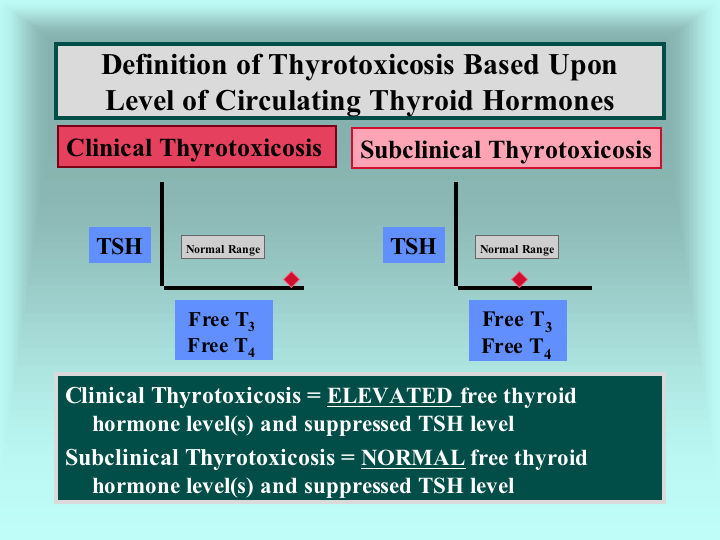 Definition of Thyrotoxicosis Based Upon Level of Circulating Thyroid Hormones

Clinical Thyrotoxicosis

TSH

Normal Range

Free $T_3$
Free $T_4$

Subclinical Thyrotoxicosis

TSH

Normal Range

Free $T_3$
Free $T_4$

Clinical Thyrotoxicosis = ELEVATED free thyroid hormone level(s) and suppressed TSH level

Subclinical Thyrotoxicosis = NORMAL free thyroid hormone level(s) and suppressed TSH level